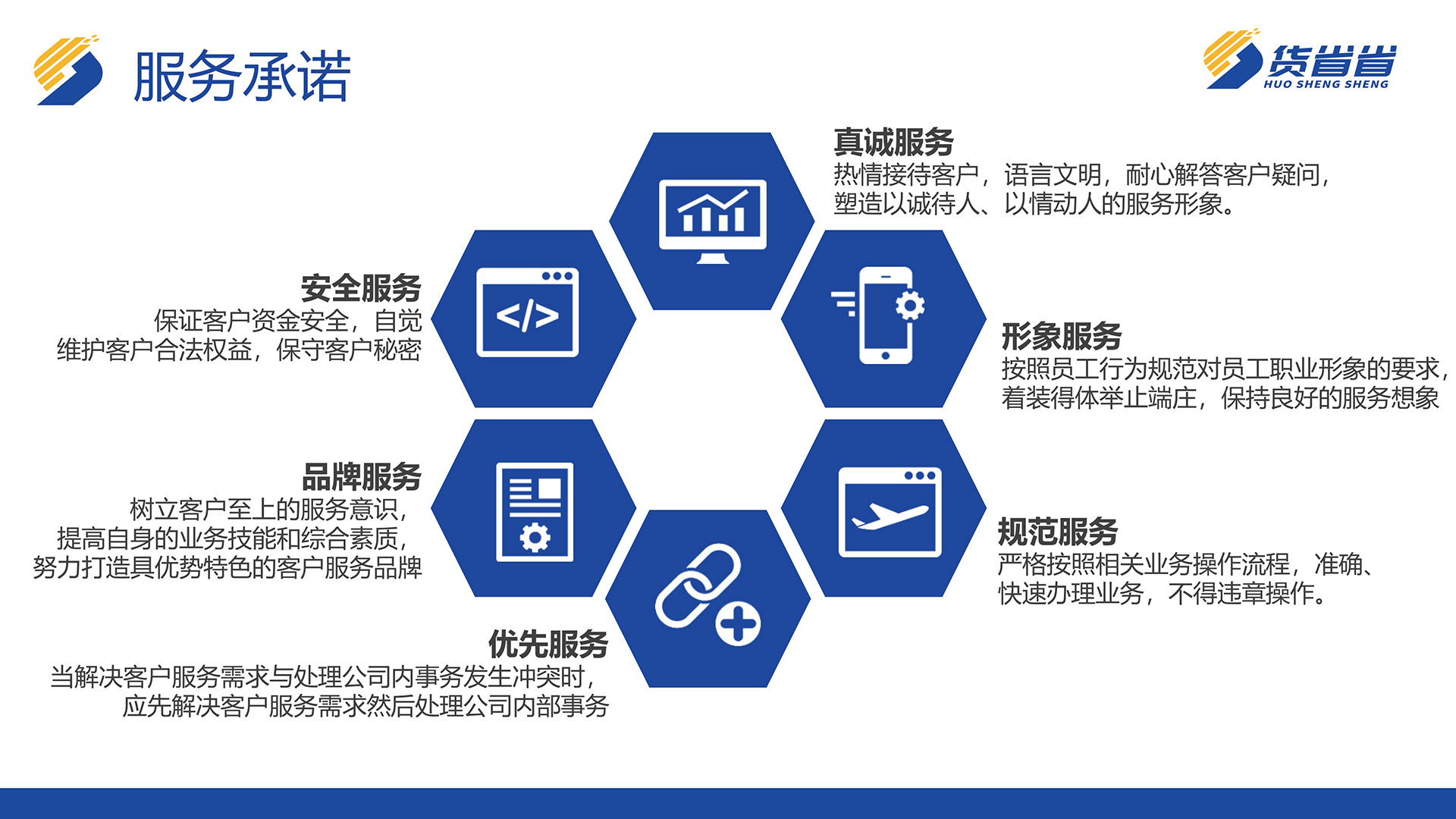 服务承诺

货省省
HUO SHENG SHENG

真诚服务
热情接待客户，语言文明，耐心解答客户疑问，塑造以诚待人、以情动人的服务形象。

安全服务
保证客户资金安全，自觉维护客户合法权益，保守客户秘密

形象服务
按照员工行为规范对员工职业形象的要求，着装得体举止端庄，保持良好的服务想象

品牌服务
树立客户至上的服务意识，提高自身的业务技能和综合素质，努力打造具优势特色的客户服务品牌

规范服务
严格按照相关业务操作流程，准确、快速办理业务，不得违章操作。

优先服务
当解决客户服务需求与处理公司内事务发生冲突时，应先解决客户服务需求然后处理公司内部事务